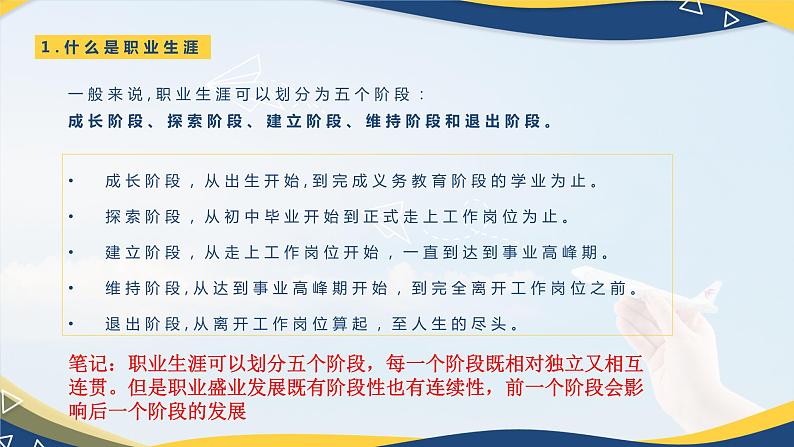 1.什么是职业生涯

一般来说,职业生涯可以划分为五个阶段：
成长阶段、探索阶段、建立阶段、维持阶段和退出阶段。

• 成长阶段，从出生开始,到完成义务教育阶段的学业为止。
• 探索阶段，从初中毕业开始到正式走上工作岗位为止。
• 建立阶段，从走上工作岗位开始，一直到达到事业高峰期。
• 维持阶段,从达到事业高峰期开始，到完全离开工作岗位之前。
• 退出阶段,从离开工作岗位算起，至人生的尽头。

笔记：职业生涯可以划分五个阶段，每一个阶段既相对独立又相互连贯。但是职业盛业发展既有阶段性也有连续性，前一个阶段会影响后一个阶段的发展